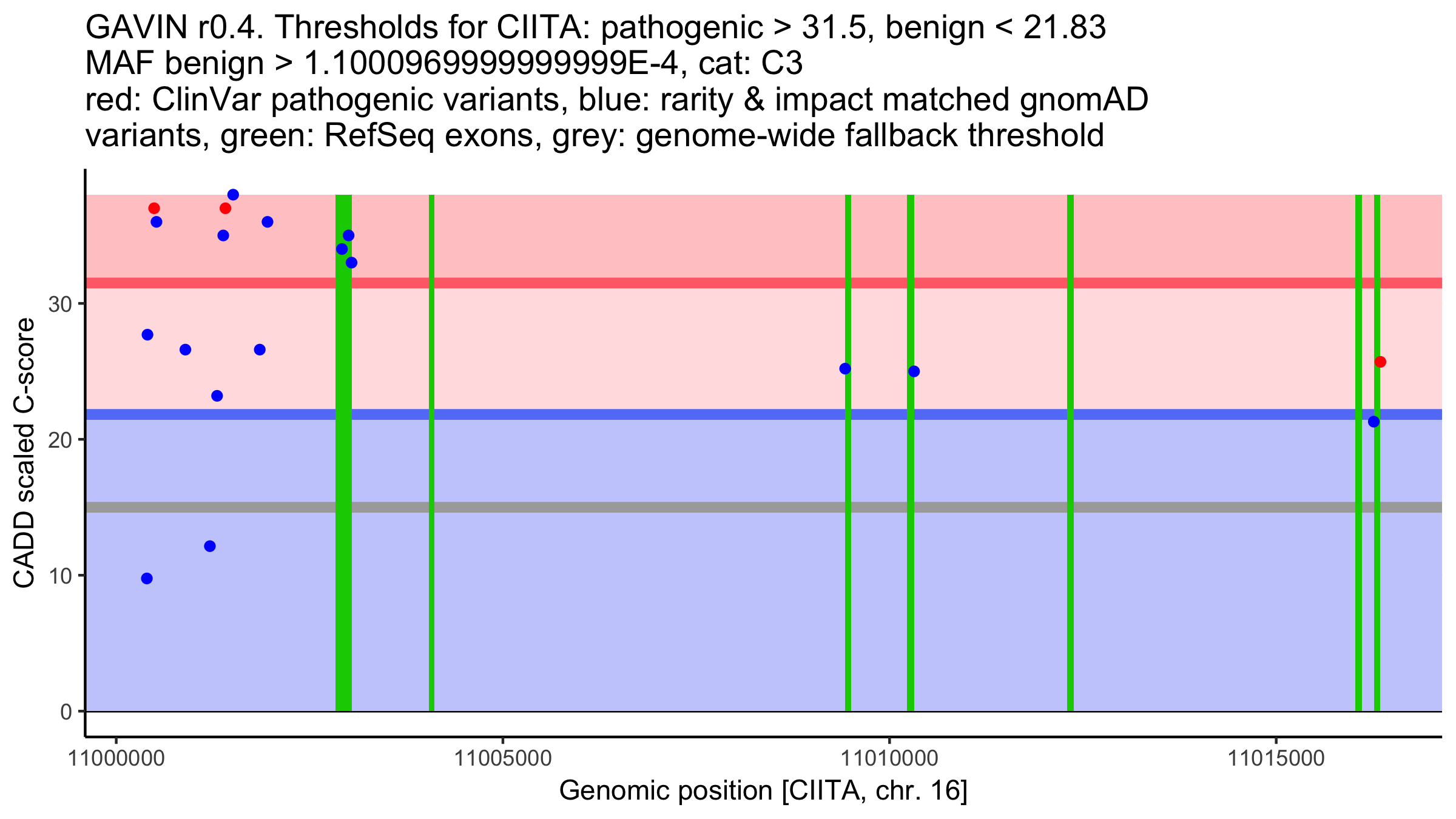 GAVIN r0.4. Thresholds for CIITA: pathogenic > 31.5, benign < 21.83
MAF benign > 1.1000969999999999E-4, cat: C3
red: ClinVar pathogenic variants, blue: rarity & impact matched gnomAD variants, green: RefSeq exons, grey: genome-wide fallback threshold

CADD scaled C-score

30
20
10
0

11000000
11005000
11010000
11015000

Genomic position [CIITA, chr. 16]